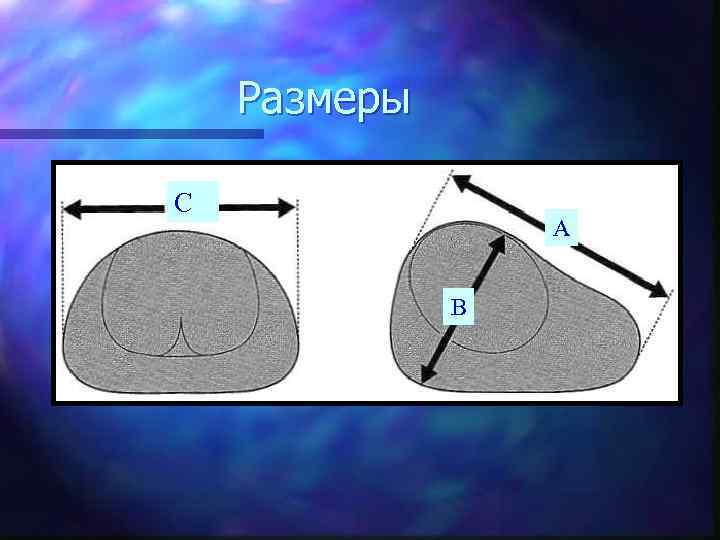 Размеры

C

A

B